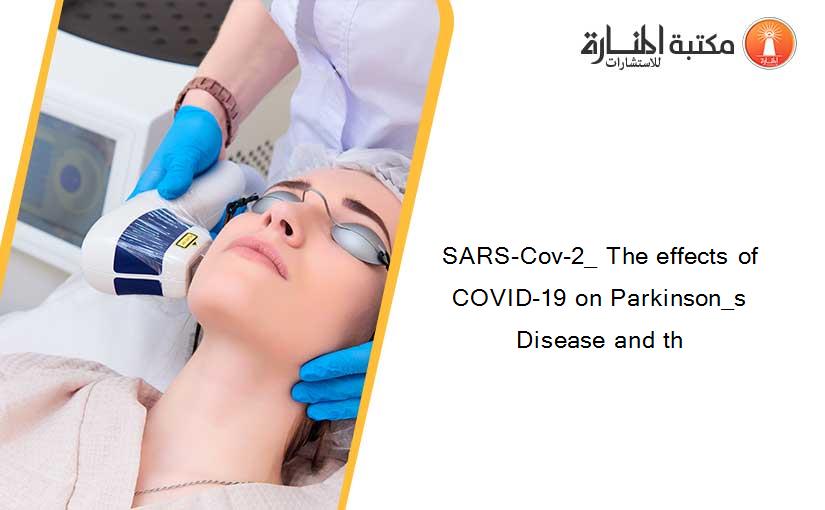 مكتبة المنارة للاستشارات

SARS-Cov-2_ The effects of COVID-19 on Parkinson_s Disease and th